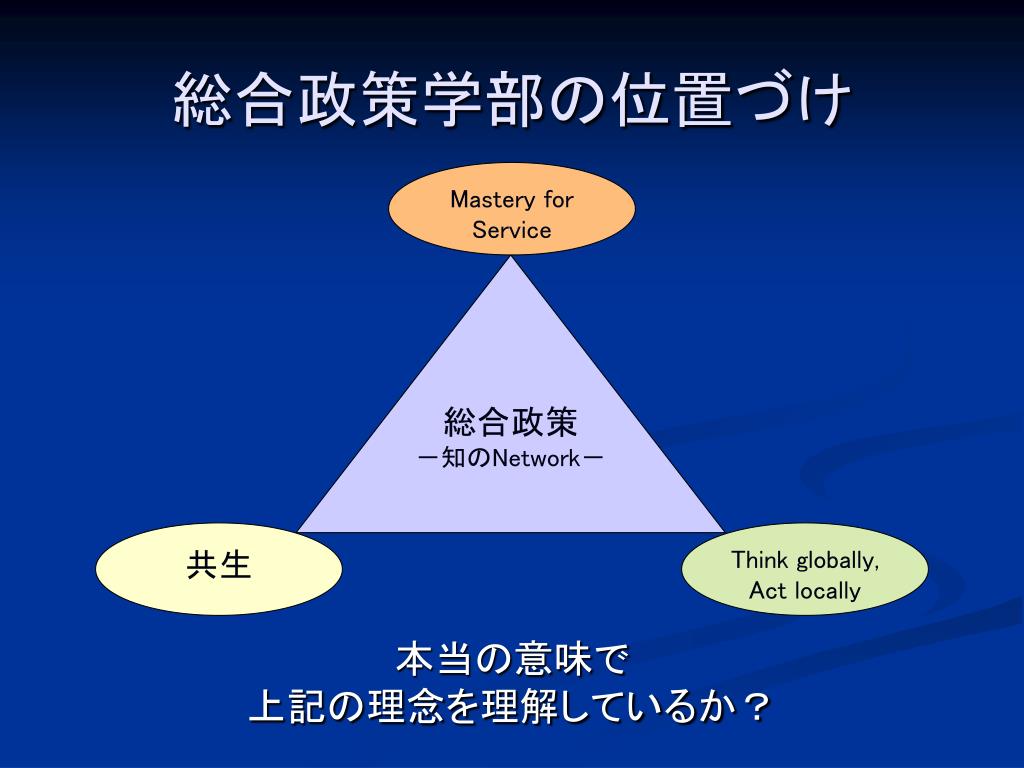 総合政策学部の位置づけ

Mastery for Service

総合政策
－知のNetwork－

共生

Think globally, Act locally

本当の意味で
上記の理念を理解しているか？